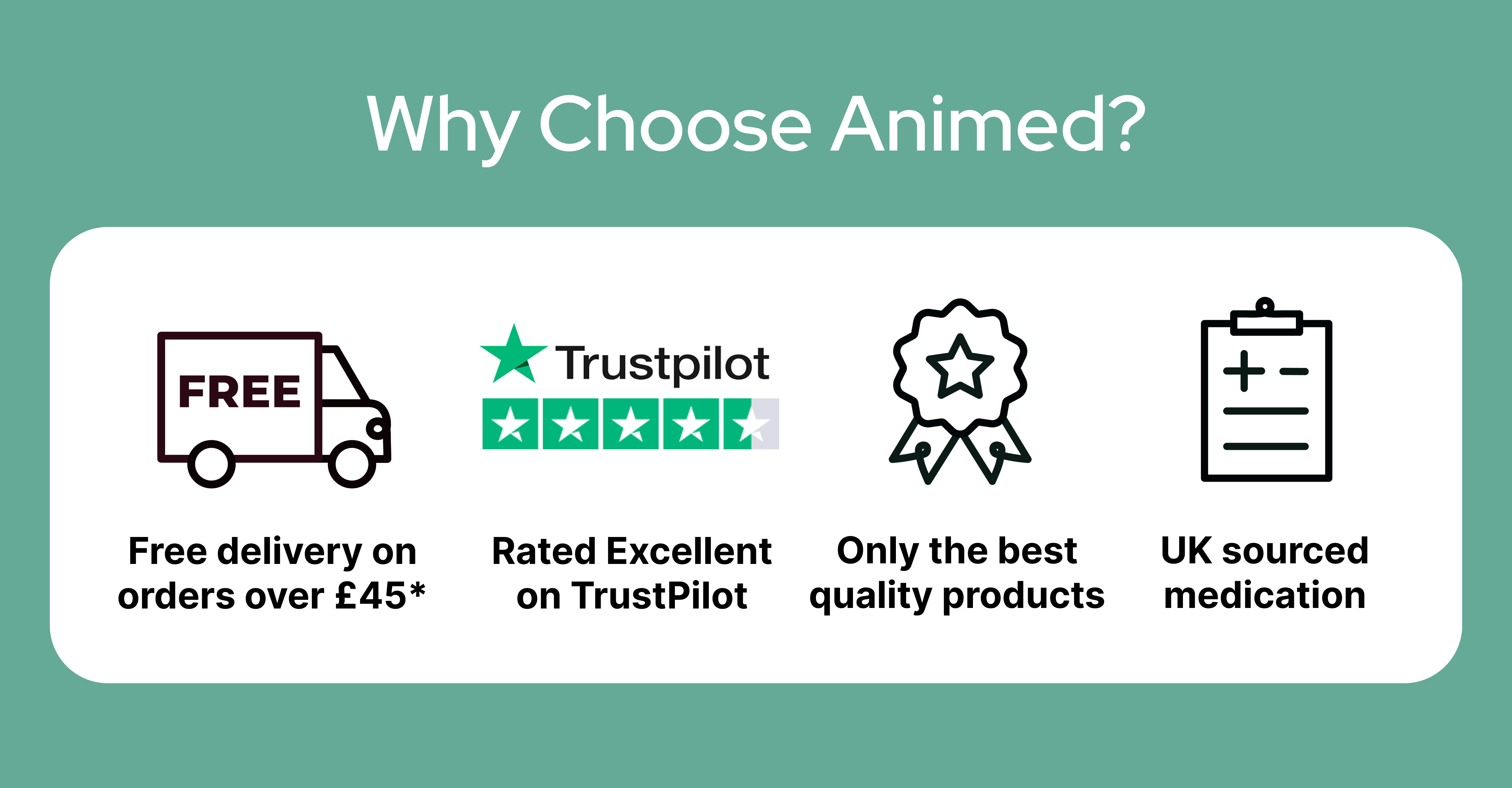 Why Choose Animed?

FREE

Free delivery on orders over £45*

Trustpilot

Rated Excellent on TrustPilot

Only the best quality products

UK sourced medication